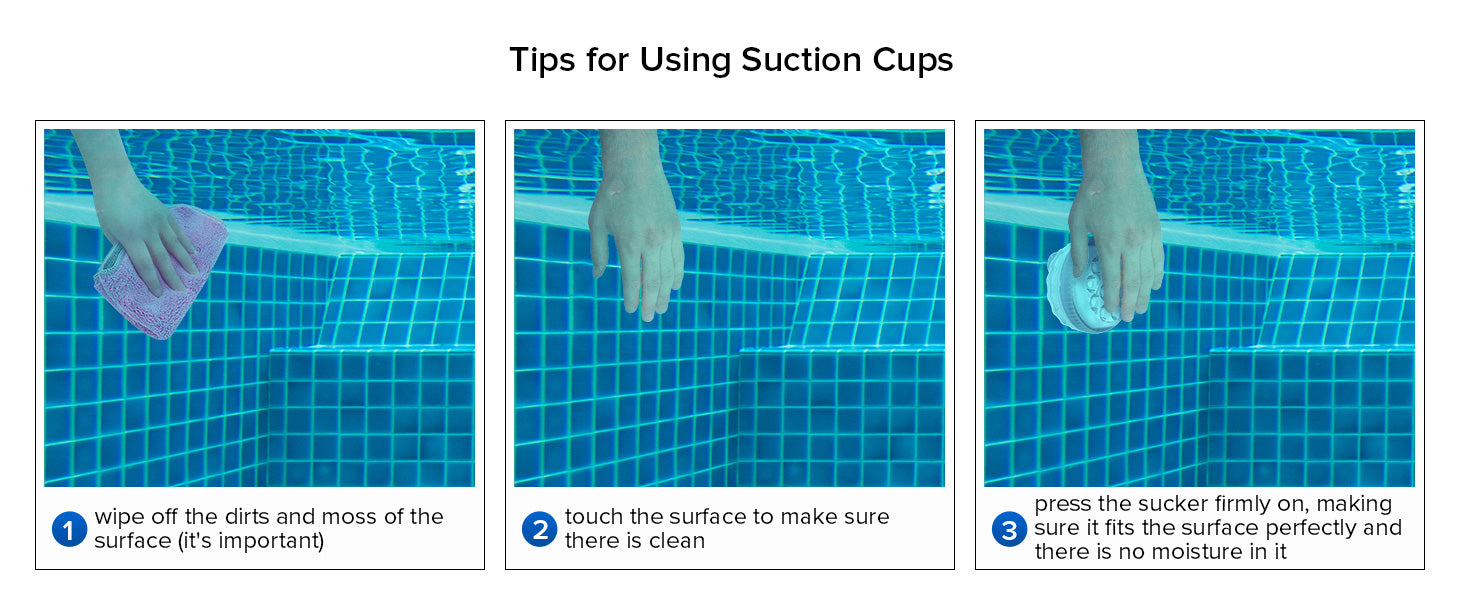 Tips for Using Suction Cups

1 wipe off the dirts and moss of the surface (it's important)

2 touch the surface to make sure there is clean

3 press the sucker firmly on, making sure it fits the surface perfectly and there is no moisture in it